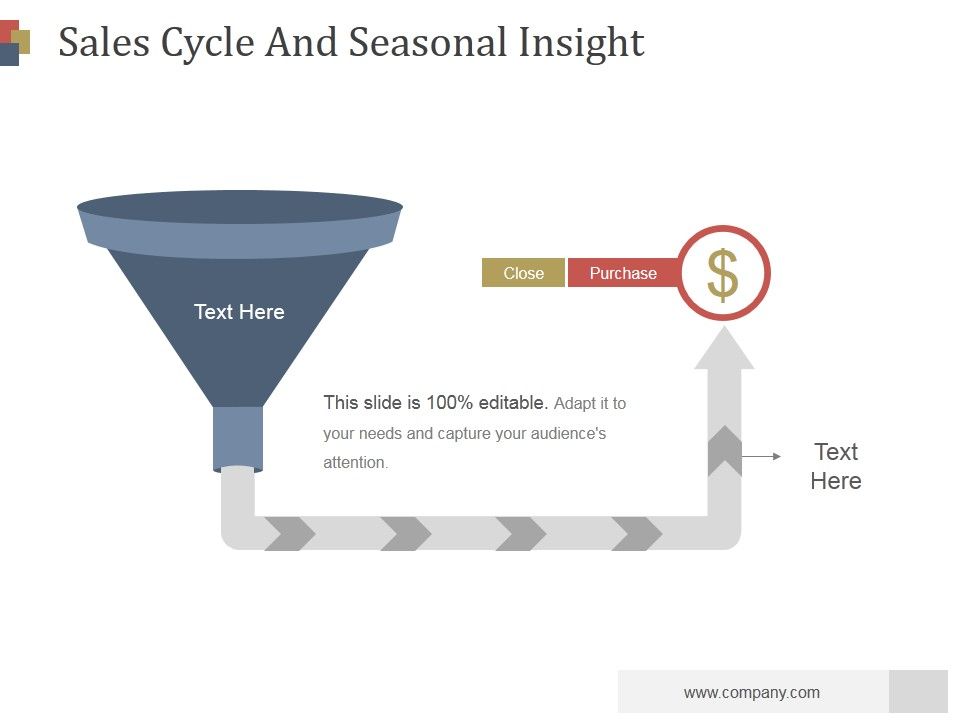 Sales Cycle And Seasonal Insight

Text Here

Close

Purchase

$

This slide is 100% editable. Adapt it to your needs and capture your audience's attention.

Text Here

www.company.com